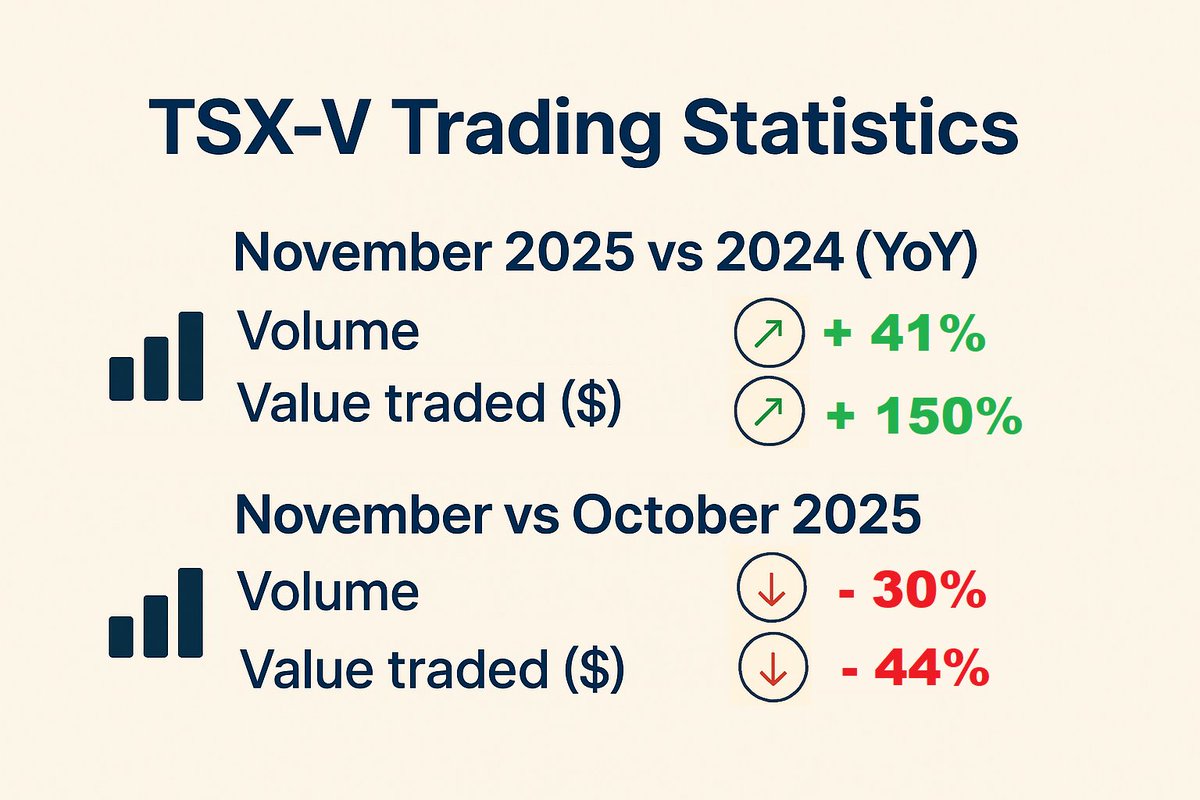 TSX-V Trading Statistics

November 2025 vs 2024 (YoY)

Volume + 41%

Value traded ($) + 150%

November vs October 2025

Volume - 30%

Value traded ($) - 44%